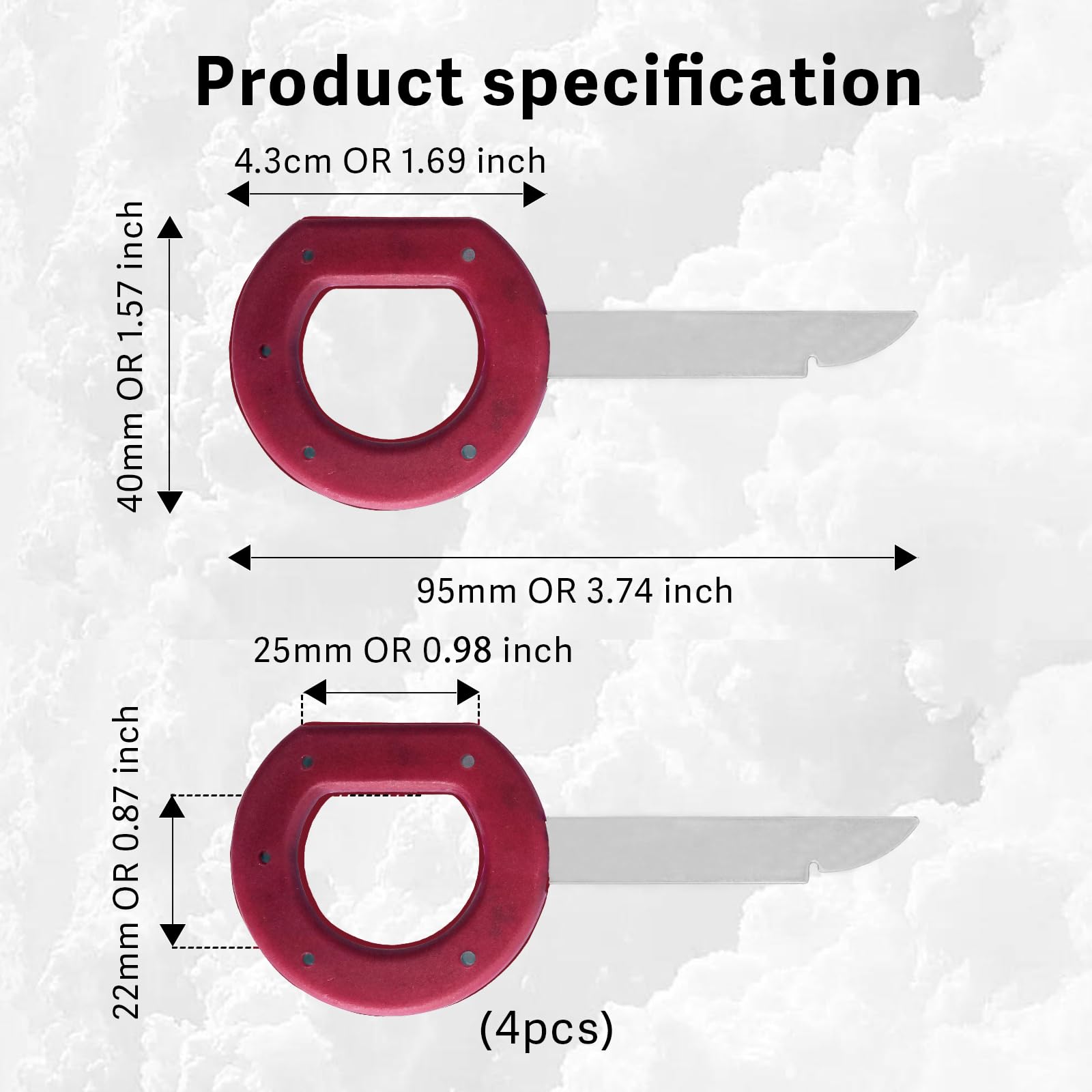 Product specification

4.3cm OR 1.69 inch

40mm OR 1.57 inch

95mm OR 3.74 inch

25mm OR 0.98 inch

22mm OR 0.87 inch

(4pcs)